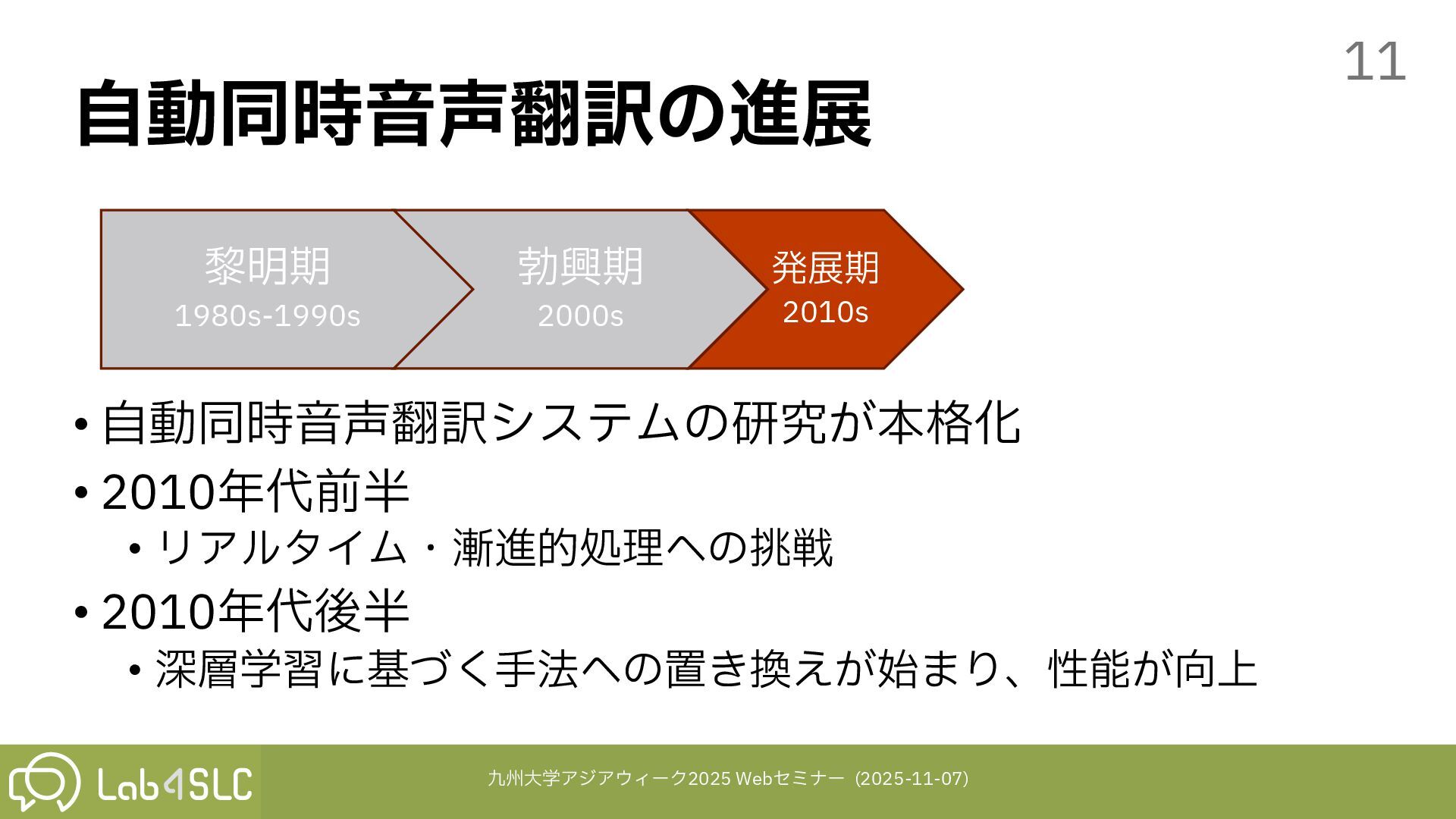 11

自動同時音声翻訳の進展

黎明期
1980s-1990s

勃興期
2000s

発展期
2010s

• 自動同時音声翻訳システムの研究が本格化
• 2010年代前半
  • リアルタイム・漸進的処理への挑戦
• 2010年代後半
  • 深層学習に基づく手法への置き換えが始まり、性能が向上

Lab4SLC

九州大学アジアウィーク2025 Webセミナー (2025-11-07)